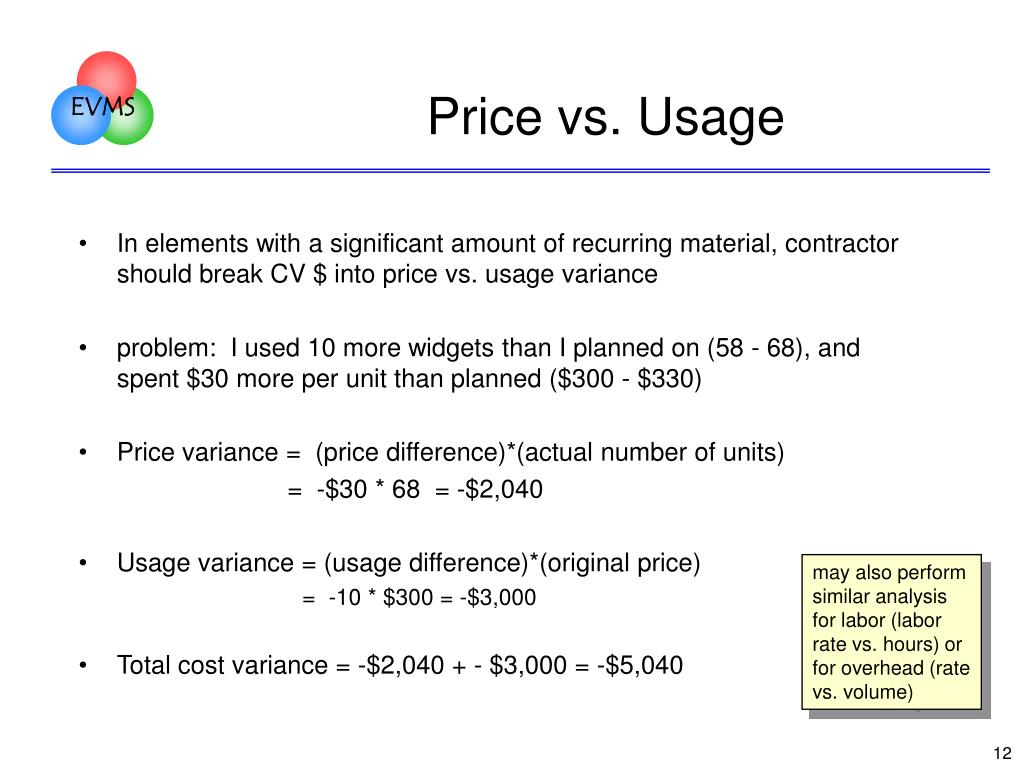 EVMS

Price vs. Usage

• In elements with a significant amount of recurring material, contractor should break CV \$ into price vs. usage variance

• problem: I used 10 more widgets than I planned on (58 - 68), and spent \$30 more per unit than planned (\$300 - \$330)

• Price variance = (price difference)*(actual number of units)
= -\$30 * 68 = -\$2,040

• Usage variance = (usage difference)*(original price)
= -10 * \$300 = -\$3,000

• Total cost variance = -\$2,040 + - \$3,000 = -\$5,040

may also perform similar analysis for labor (labor rate vs. hours) or for overhead (rate vs. volume)

12